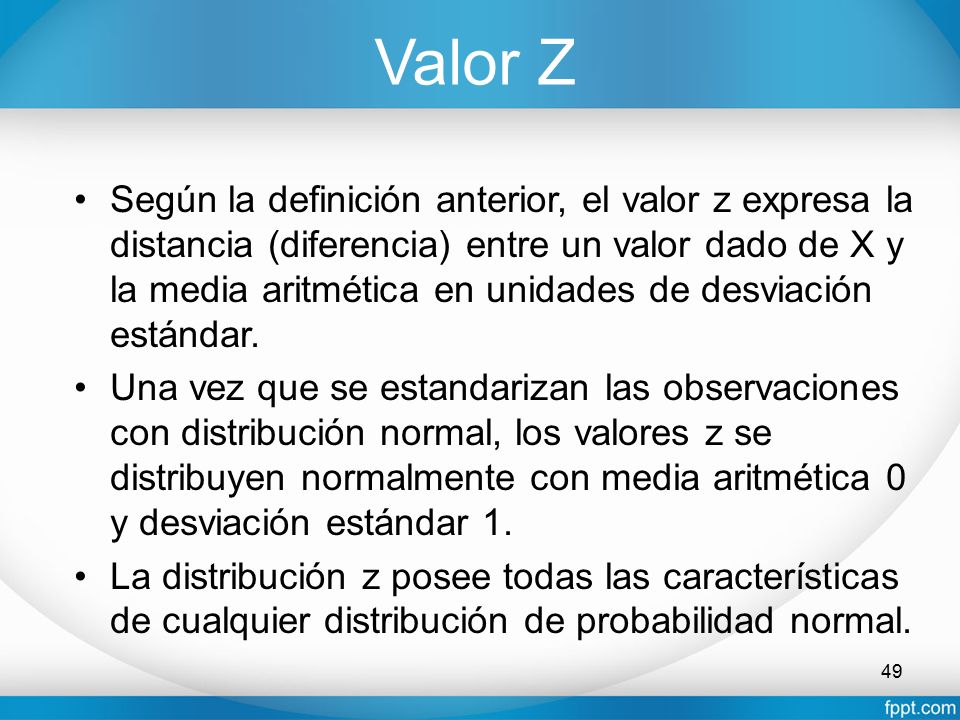 Valor Z

• Según la definición anterior, el valor z expresa la distancia (diferencia) entre un valor dado de X y la media aritmética en unidades de desviación estándar.

• Una vez que se estandarizan las observaciones con distribución normal, los valores z se distribuyen normalmente con media aritmética 0 y desviación estándar 1.

• La distribución z posee todas las características de cualquier distribución de probabilidad normal.

49

fppt.com